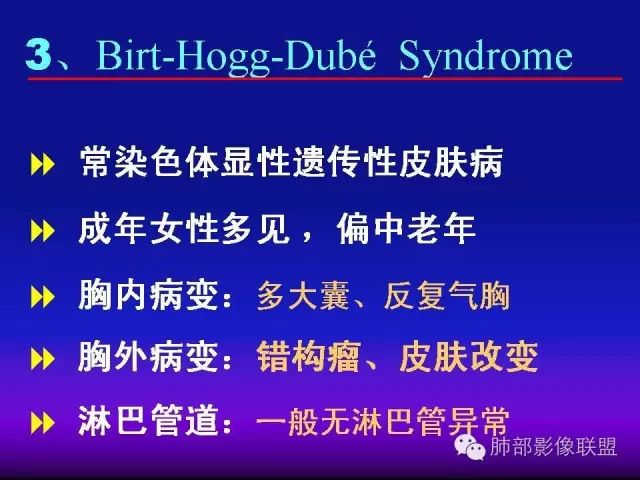 3、Birt-Hogg-Dubé Syndrome

常染色体显性遗传性皮肤病

成年女性多见，偏中老年

胸内病变：多大囊、反复气胸

胸外病变：错构瘤、皮肤改变

淋巴管道：一般无淋巴管异常

肺部影像联盟